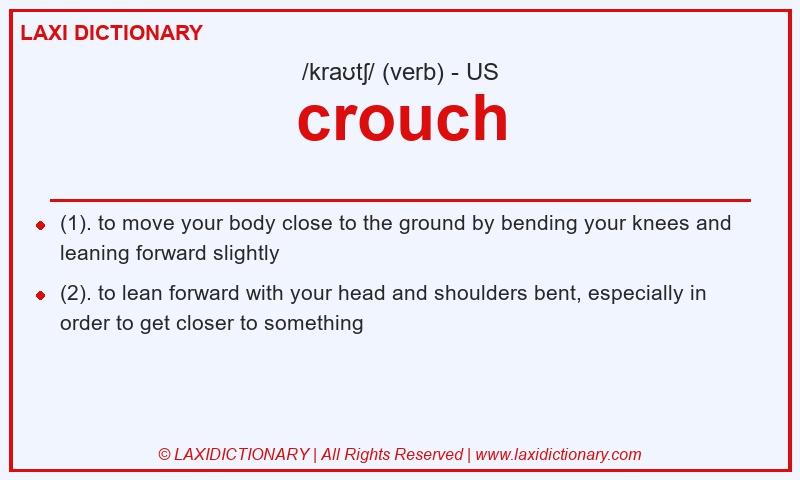 LAXI DICTIONARY

/kraʊtʃ/ (verb) - US

crouch

- (1). to move your body close to the ground by bending your knees and leaning forward slightly
- (2). to lean forward with your head and shoulders bent, especially in order to get closer to something

© LAXIDICTIONARY | All Rights Reserved | www.laxidictionary.com